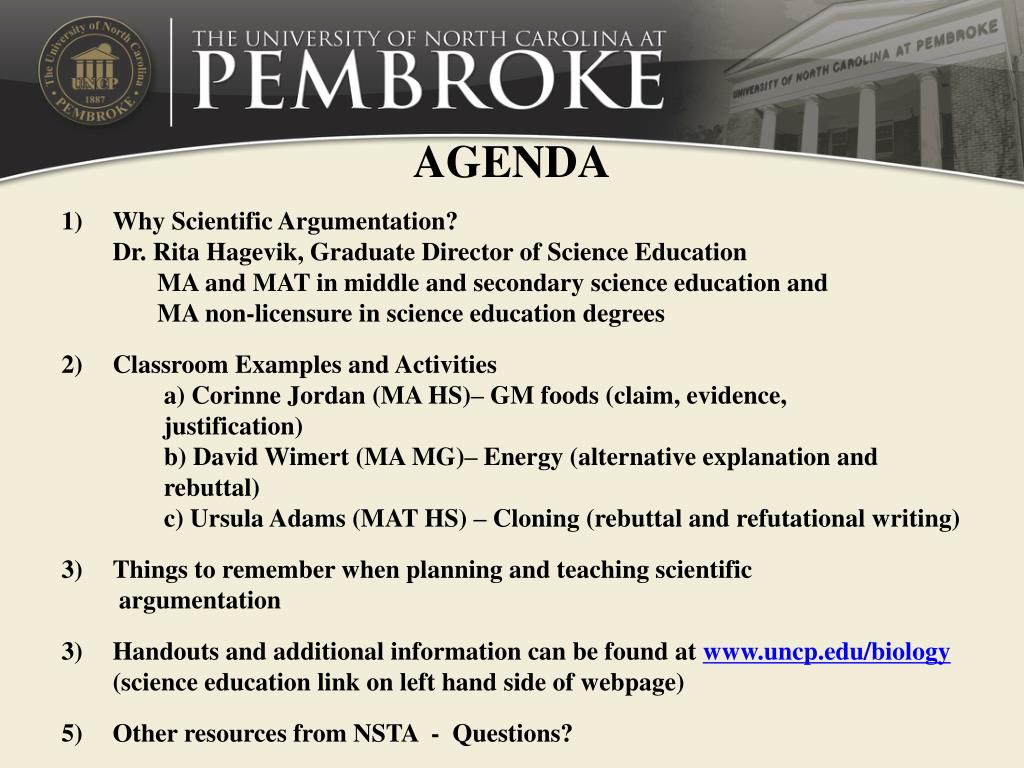 The University of North Carolina
UNCP
1887
PEMBROKE

THE UNIVERSITY OF NORTH CAROLINA AT
PEMBROKE

UNIVERSITY OF NORTH CAROLINA AT PEMBROKE

AGENDA

1) Why Scientific Argumentation?
Dr. Rita Hagevik, Graduate Director of Science Education
MA and MAT in middle and secondary science education and
MA non-licensure in science education degrees

2) Classroom Examples and Activities
a) Corinne Jordan (MA HS)– GM foods (claim, evidence, justification)
b) David Wimert (MA MG)– Energy (alternative explanation and rebuttal)
c) Ursula Adams (MAT HS) – Cloning (rebuttal and refutational writing)

3) Things to remember when planning and teaching scientific argumentation

3) Handouts and additional information can be found at www.uncp.edu/biology (science education link on left hand side of webpage)

5) Other resources from NSTA - Questions?